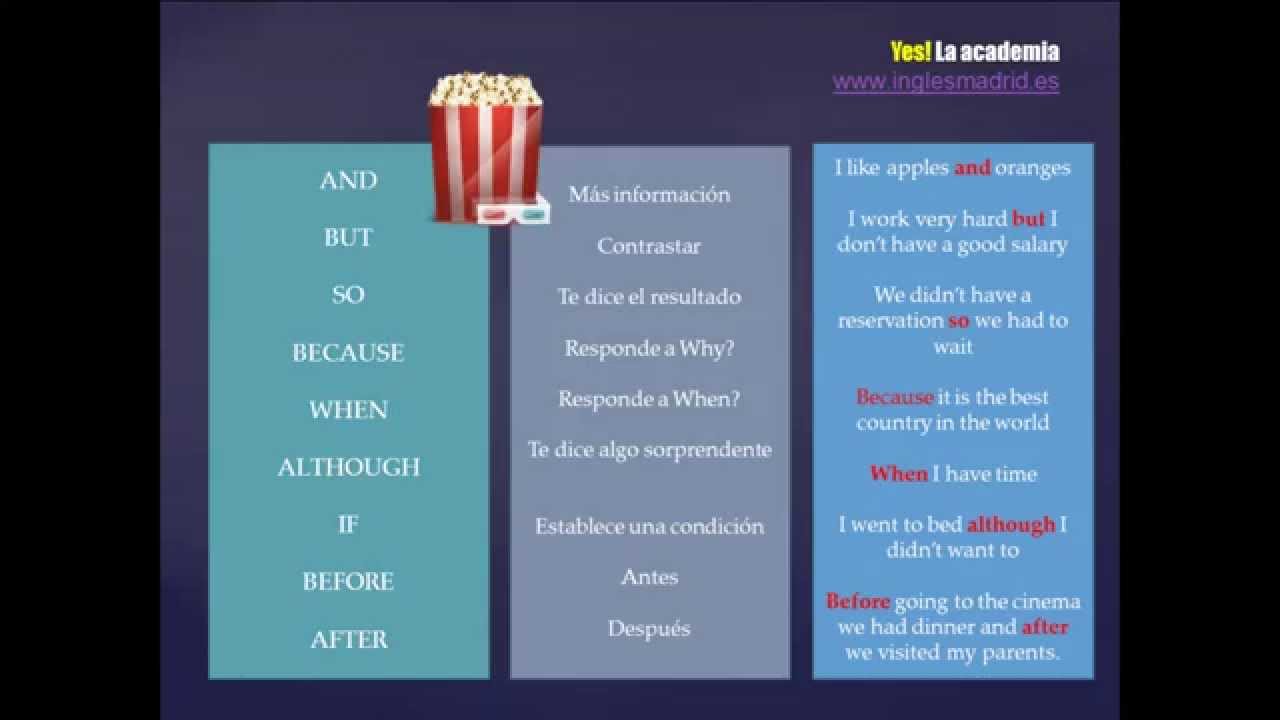 Yes! La academia
www.inglesmadrid.es

AND
BUT
SO
BECAUSE
WHEN
ALTHOUGH
IF
BEFORE
AFTER

Más información
Contrastar
Te dice el resultado
Responde a Why?
Responde a When?
Te dice algo sorprendente
Establece una condición
Antes
Después

I like apples and oranges

I work very hard but I don't have a good salary

We didn't have a reservation so we had to wait

Because it is the best country in the world

When I have time

I went to bed although I didn't want to

Before going to the cinema we had dinner and after we visited my parents.